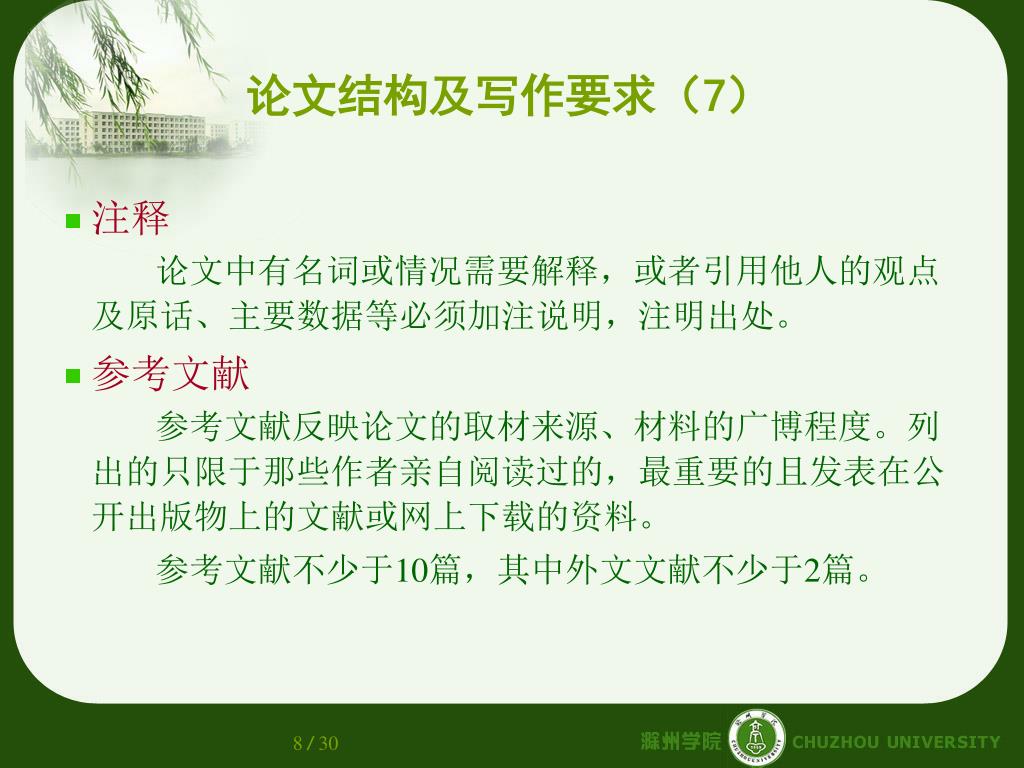 论文结构及写作要求（7）

注释

论文中有名词或情况需要解释，或者引用他人的观点及原话、主要数据等必须加注说明，注明出处。

参考文献

参考文献反映论文的取材来源、材料的广博程度。列出的只限于那些作者亲自阅读过的，最重要的且发表在公开出版物上的文献或网上下载的资料。

参考文献不少于10篇，其中外文文献不少于2篇。

8 / 30

滁州学院 CHUZHOU UNIVERSITY